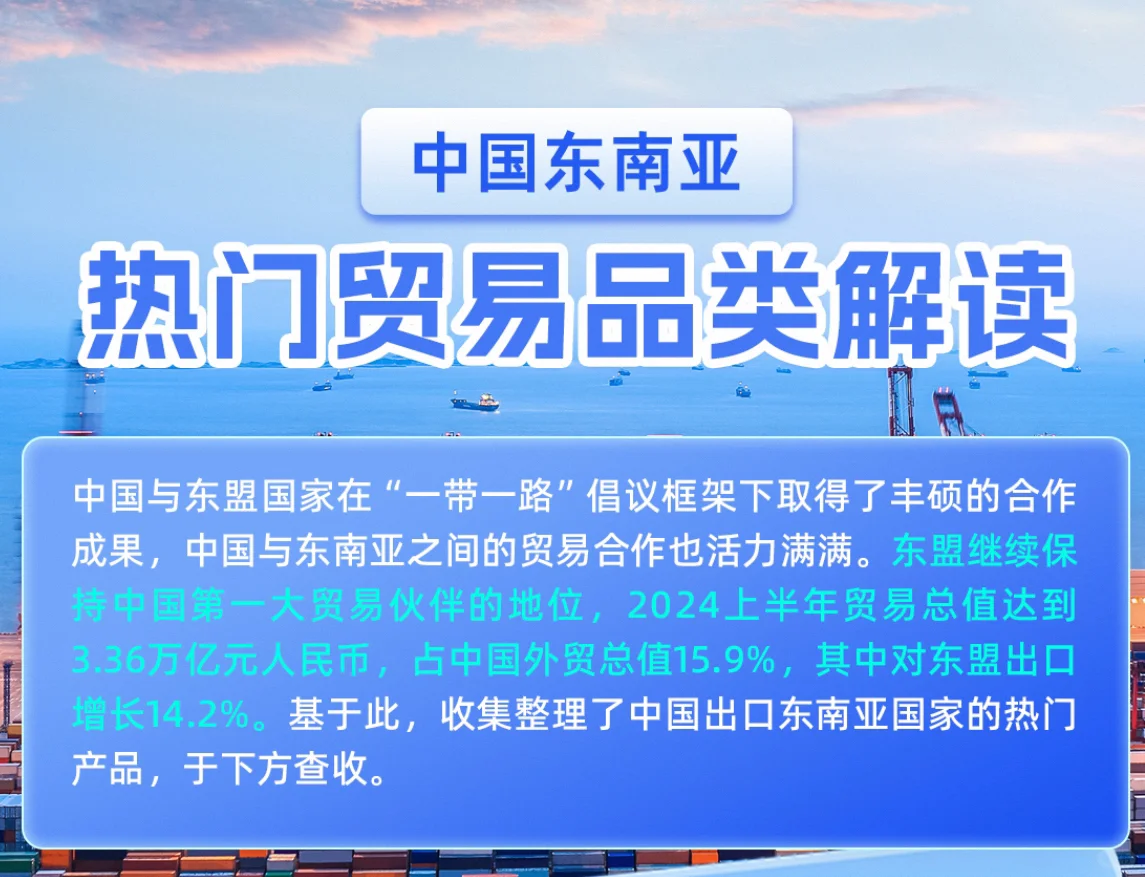 中国东南亚

热门贸易品类解读

中国与东盟国家在“一带一路”倡议框架下取得了丰硕的合作成果，中国与东南亚之间的贸易合作也活力满满。东盟继续保持中国第一大贸易伙伴的地位，2024上半年贸易总值达到3.36万亿元人民币，占中国外贸总值15.9%，其中对东盟出口增长14.2%。基于此，收集整理了中国出口东南亚国家的热门产品，于下方查收。